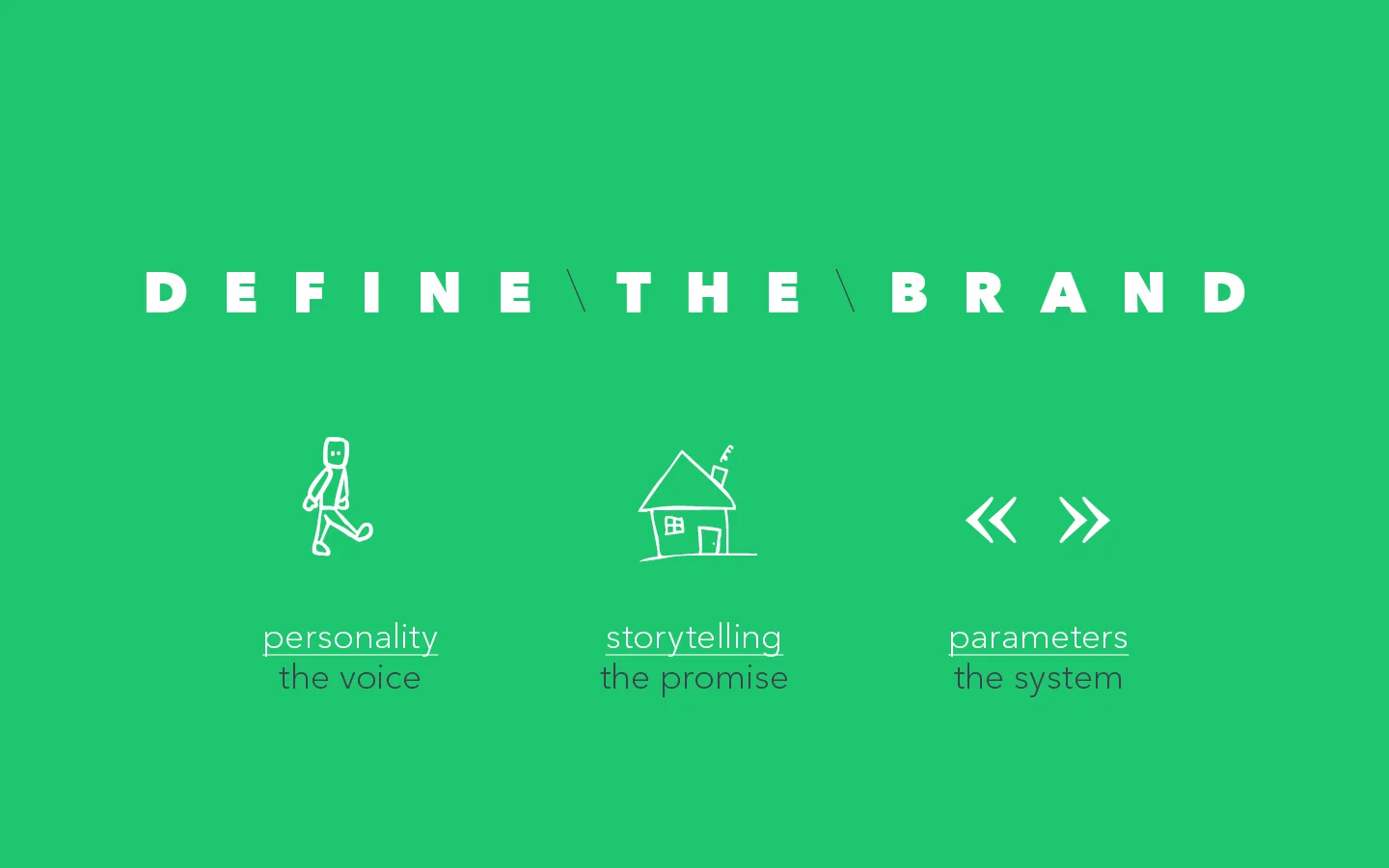 DEFINE \ THE \ BRAND

personality
the voice

storytelling
the promise

« »

parameters
the system